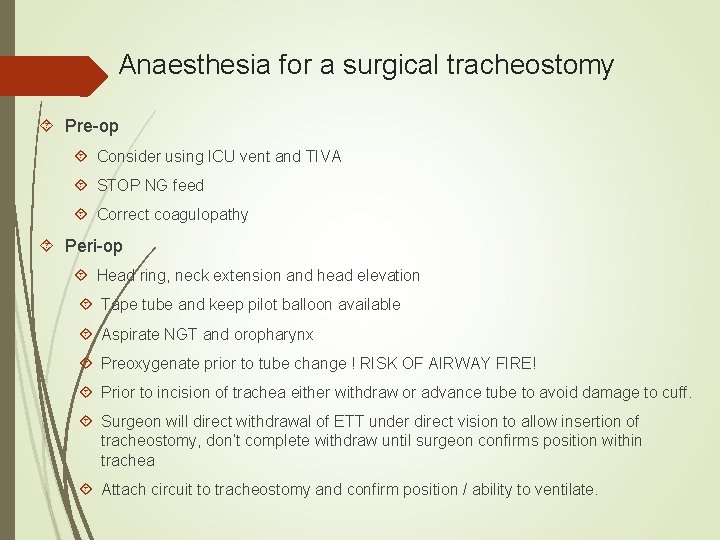 Anaesthesia for a surgical tracheostomy

Pre-op

Consider using ICU vent and TIVA

STOP NG feed

Correct coagulopathy

Peri-op

Head ring, neck extension and head elevation

Tape tube and keep pilot balloon available

Aspirate NGT and oropharynx

Preoxygenate prior to tube change ! RISK OF AIRWAY FIRE!

Prior to incision of trachea either withdraw or advance tube to avoid damage to cuff.

Surgeon will direct withdrawal of ETT under direct vision to allow insertion of tracheostomy, don't complete withdraw until surgeon confirms position within trachea

Attach circuit to tracheostomy and confirm position / ability to ventilate.